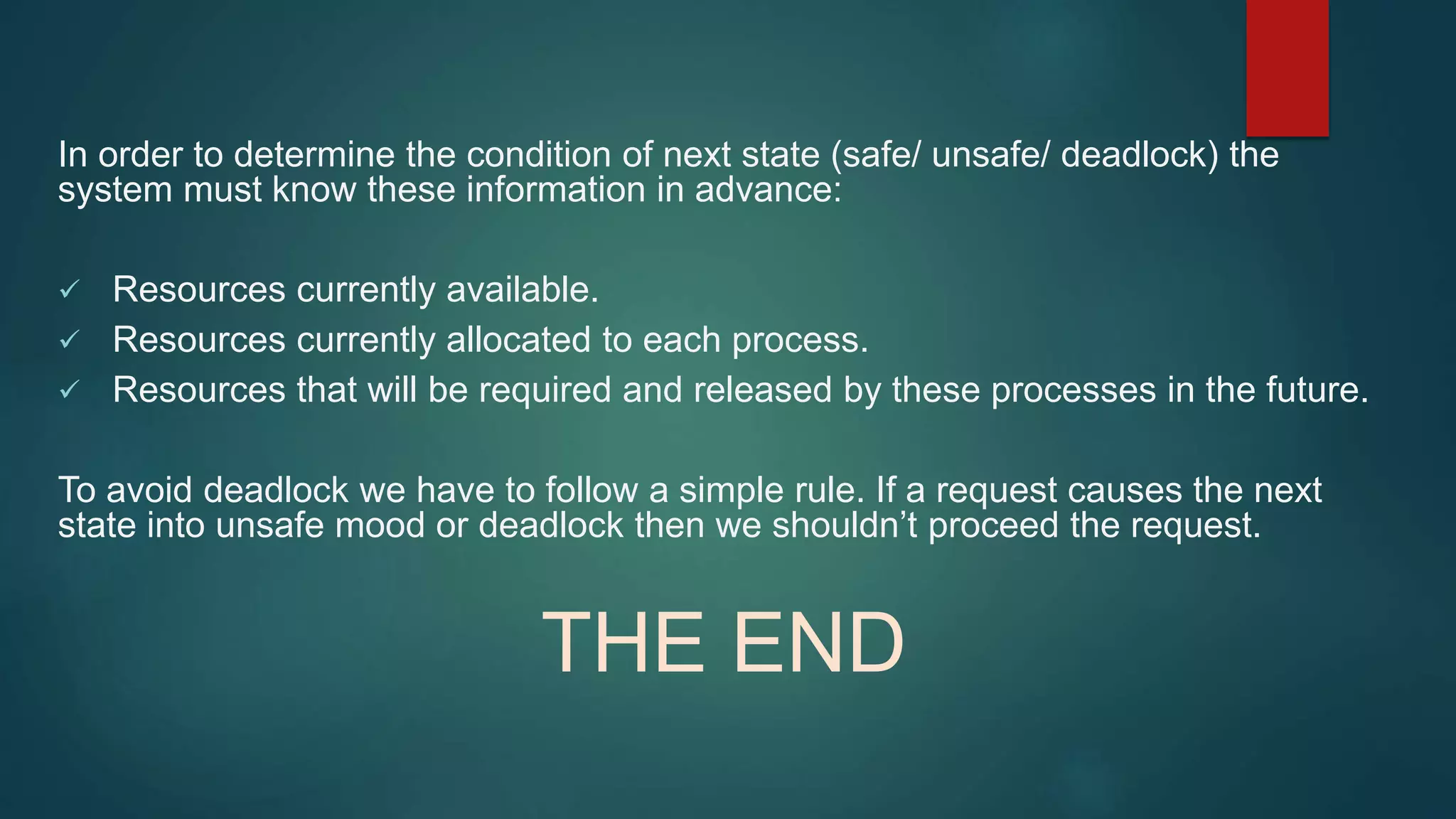 In order to determine the condition of next state (safe/ unsafe/ deadlock) the system must know these information in advance:

✓ Resources currently available.
✓ Resources currently allocated to each process.
✓ Resources that will be required and released by these processes in the future.

To avoid deadlock we have to follow a simple rule. If a request causes the next state into unsafe mood or deadlock then we shouldn't proceed the request.

THE END